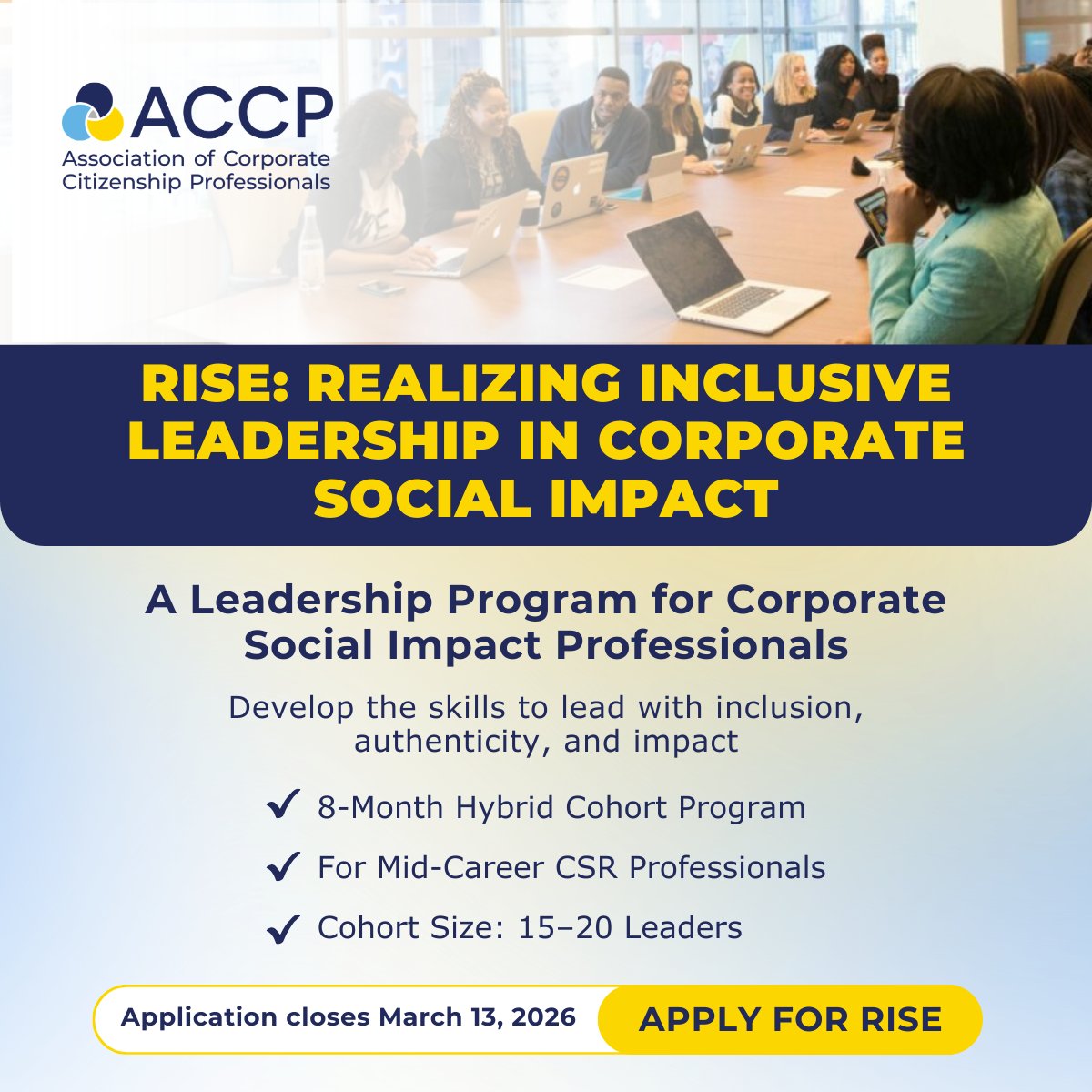 ACCP
Association of Corporate Citizenship Professionals

RISE: REALIZING INCLUSIVE LEADERSHIP IN CORPORATE SOCIAL IMPACT

A Leadership Program for Corporate Social Impact Professionals

Develop the skills to lead with inclusion, authenticity, and impact

✓ 8-Month Hybrid Cohort Program

✓ For Mid-Career CSR Professionals

✓ Cohort Size: 15–20 Leaders

Application closes March 13, 2026

APPLY FOR RISE